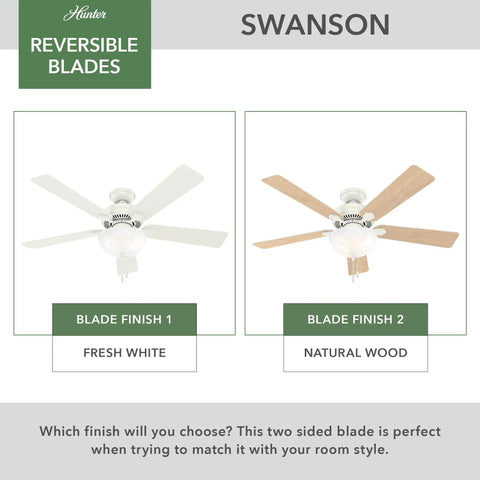 Hunter

REVERSIBLE BLADES

SWANSON

BLADE FINISH 1

FRESH WHITE

BLADE FINISH 2

NATURAL WOOD

Which finish will you choose? This two sided blade is perfect when trying to match it with your room style.